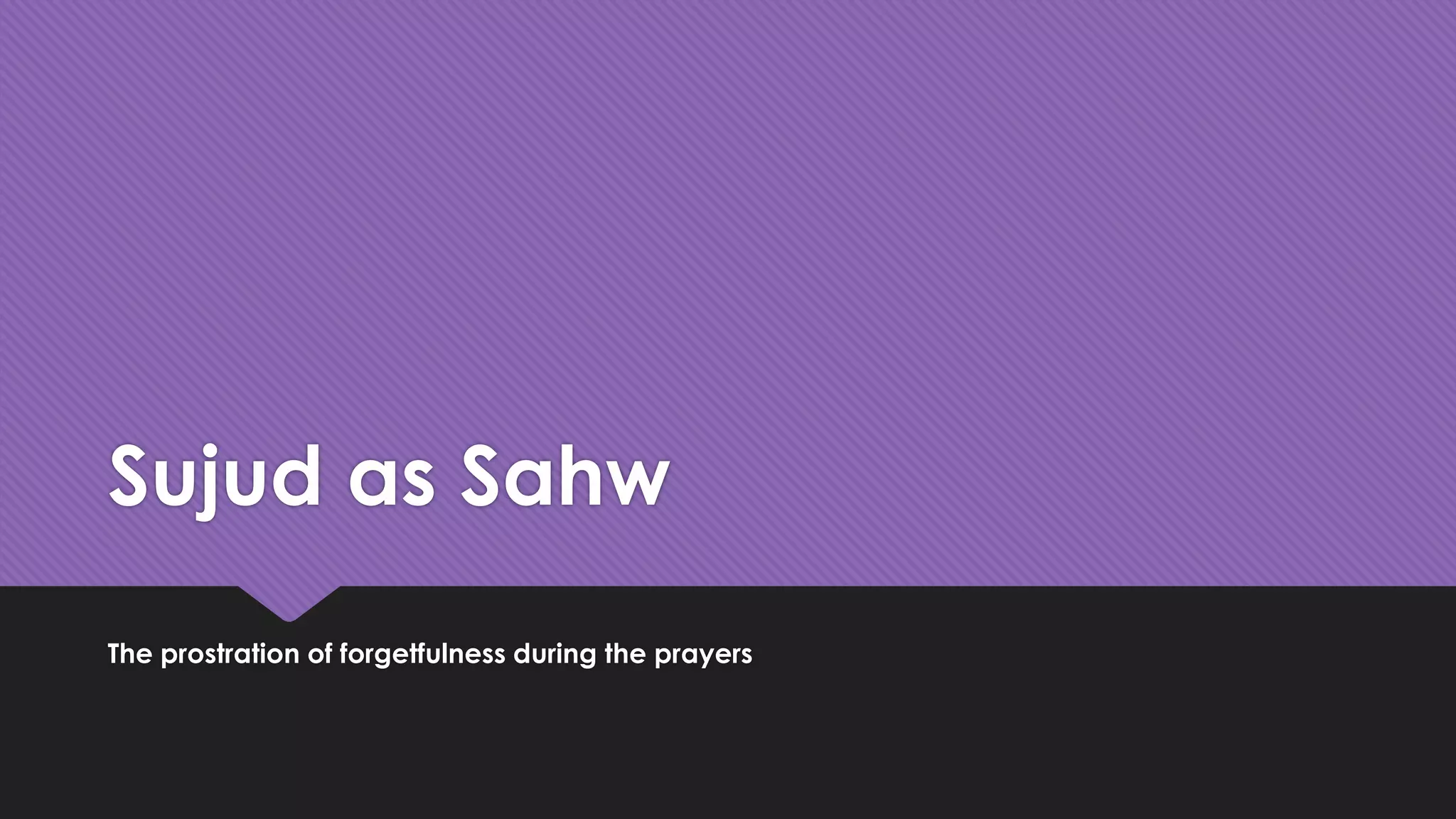 Sujud as Sahw

The prostration of forgetfulness during the prayers